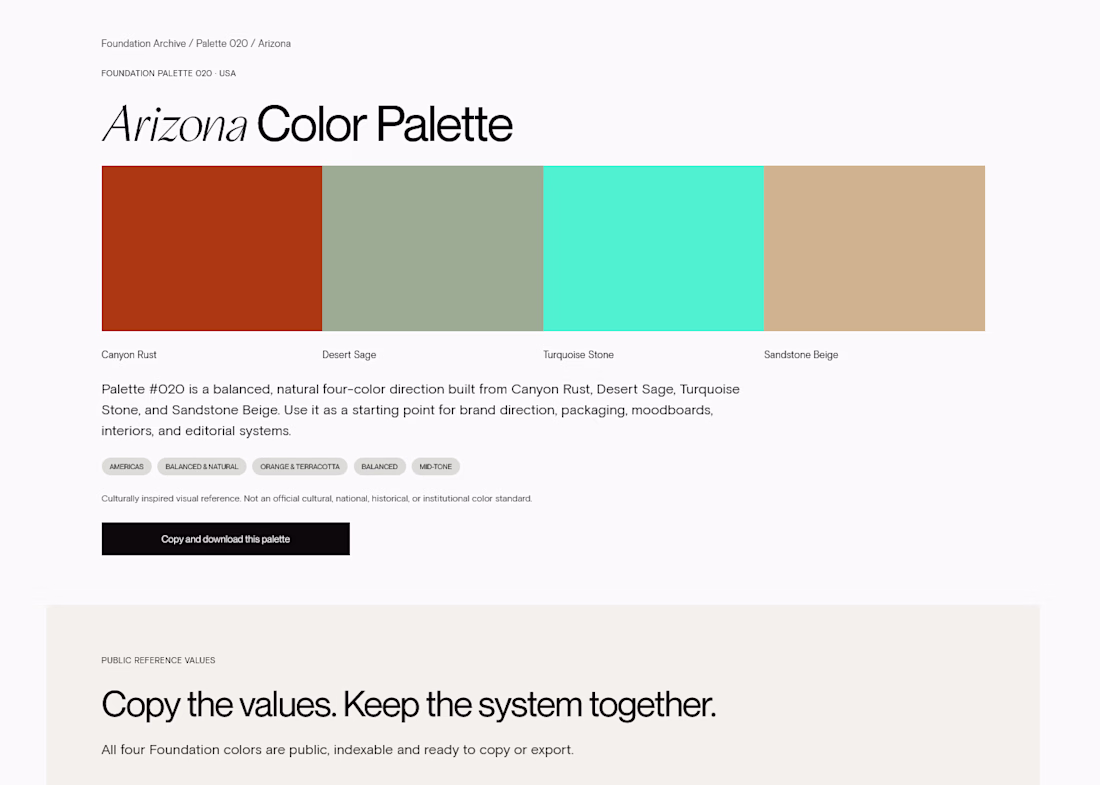 Foundation Archive / Palette 020 / Arizona

FOUNDATION PALETTE 020 · USA

Arizona Color Palette

Canyon Rust

Desert Sage

Turquoise Stone

Sandstone Beige

Palette #020 is a balanced, natural four-color direction built from Canyon Rust, Desert Sage, Turquoise Stone, and Sandstone Beige. Use it as a starting point for brand direction, packaging, moodboards, interiors, and editorial systems.

AMERICAS

BALANCED & NATURAL

ORANGE & TERRACOTTA

BALANCED

MID-TONE

Culturally inspired visual reference. Not an official cultural, national, historical, or institutional color standard.

Copy and download this palette

PUBLIC REFERENCE VALUES

Copy the values. Keep the system together.

All four Foundation colors are public, indexable and ready to copy or export.